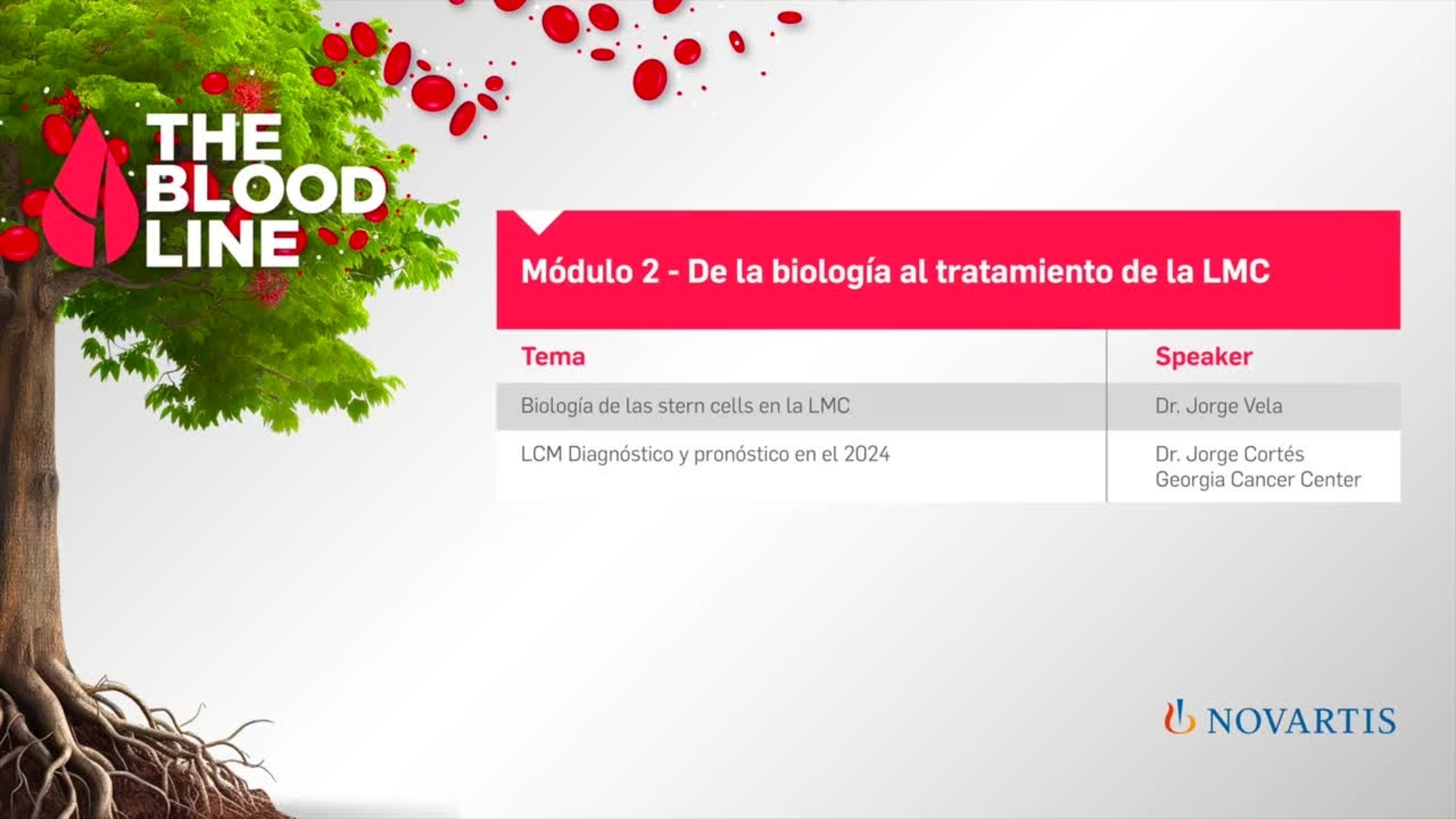 THE BLOOD LINE

Módulo 2 - De la biología al tratamiento de la LMC

| Tema | Speaker |
|---|---|
| Biología de las stern cells en la LMC | Dr. Jorge Vela |
| LCM Diagnóstico y pronóstico en el 2024 | Dr. Jorge Cortés Georgia Cancer Center |

NOVARTIS